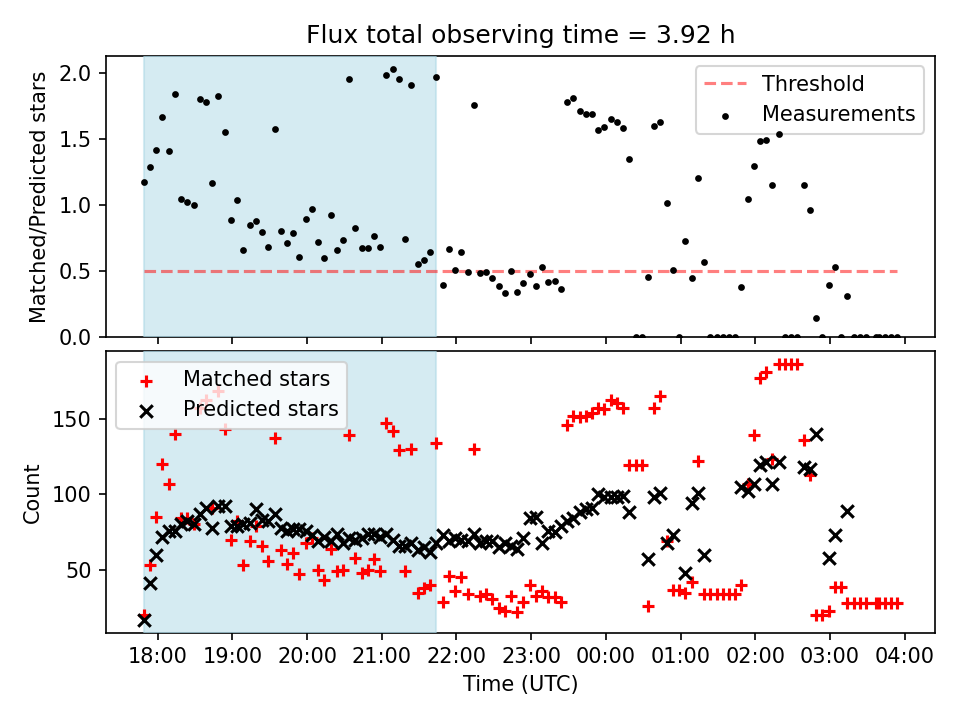 Flux total observing time = 3.92 h

Matched/Predicted stars

2.0
1.5
1.0
0.5
0.0

Threshold
Measurements

Matched stars
Predicted stars

Count

150
100
50

18:00 19:00 20:00 21:00 22:00 23:00 00:00 01:00 02:00 03:00 04:00

Time (UTC)